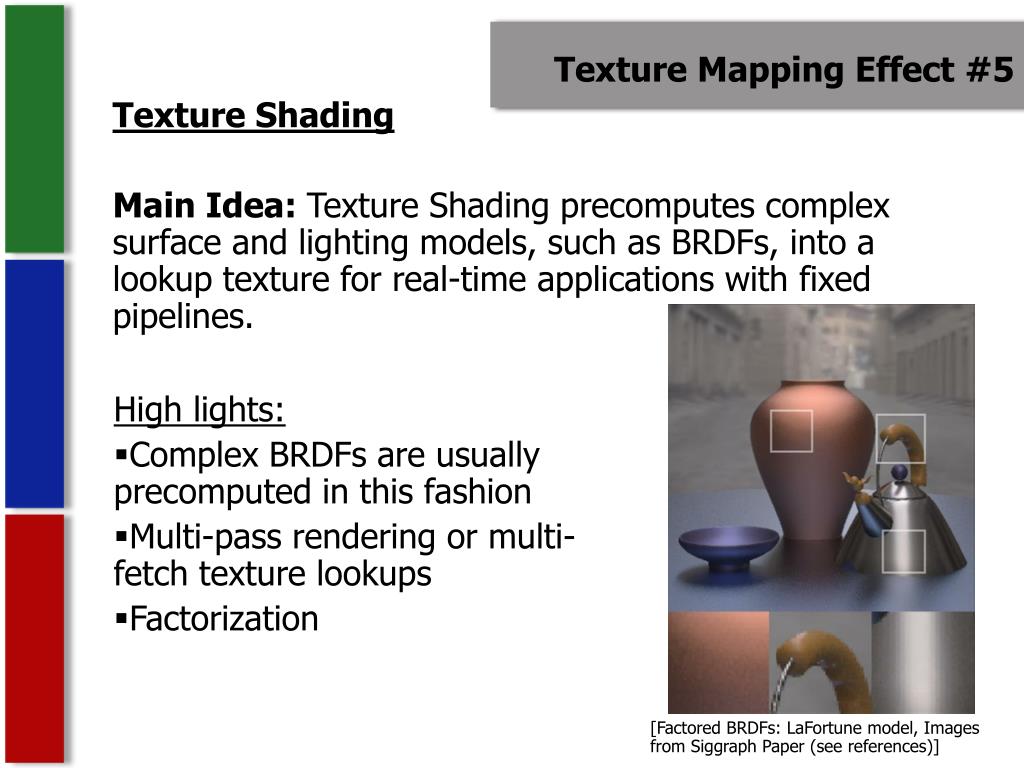 Texture Mapping Effect #5

Texture Shading

Main Idea: Texture Shading precomputes complex surface and lighting models, such as BRDFs, into a lookup texture for real-time applications with fixed pipelines.

High lights:

▪Complex BRDFs are usually precomputed in this fashion

▪Multi-pass rendering or multi-fetch texture lookups

▪Factorization

[Factored BRDFs: LaFortune model, Images from Siggraph Paper (see references)]